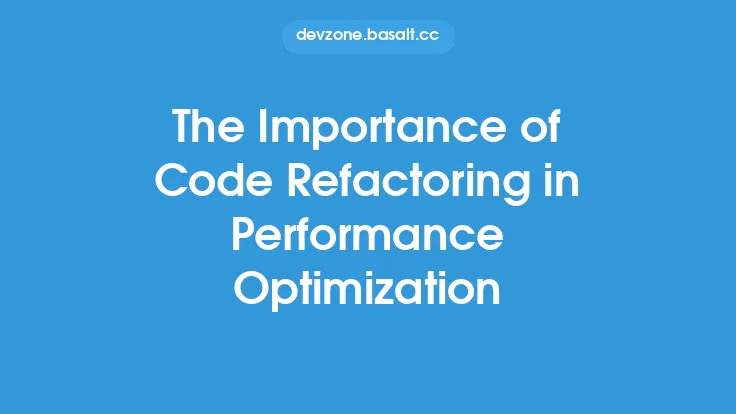 devzone.basalt.cc

The Importance of Code Refactoring in Performance Optimization